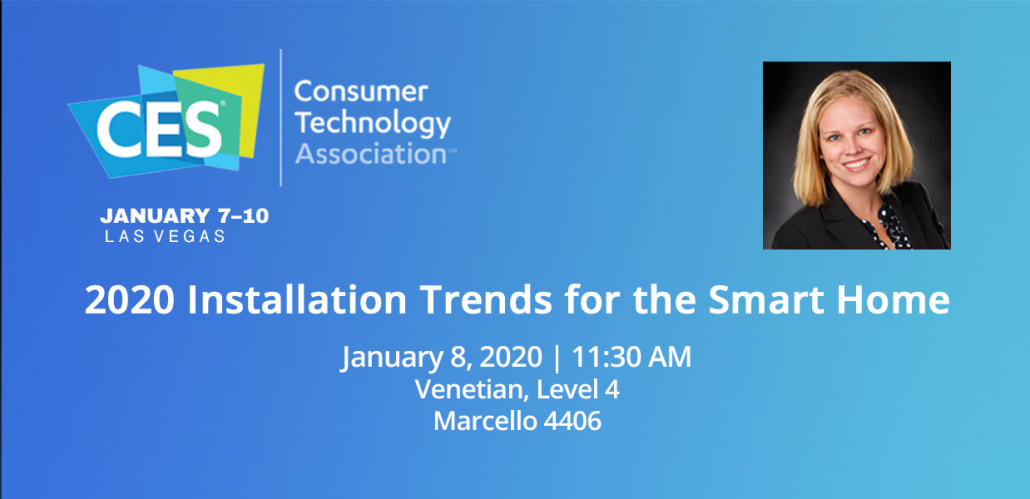 CES®

Consumer Technology Association™

JANUARY 7–10
LAS VEGAS

2020 Installation Trends for the Smart Home

January 8, 2020 | 11:30 AM
Venetian, Level 4
Marcello 4406